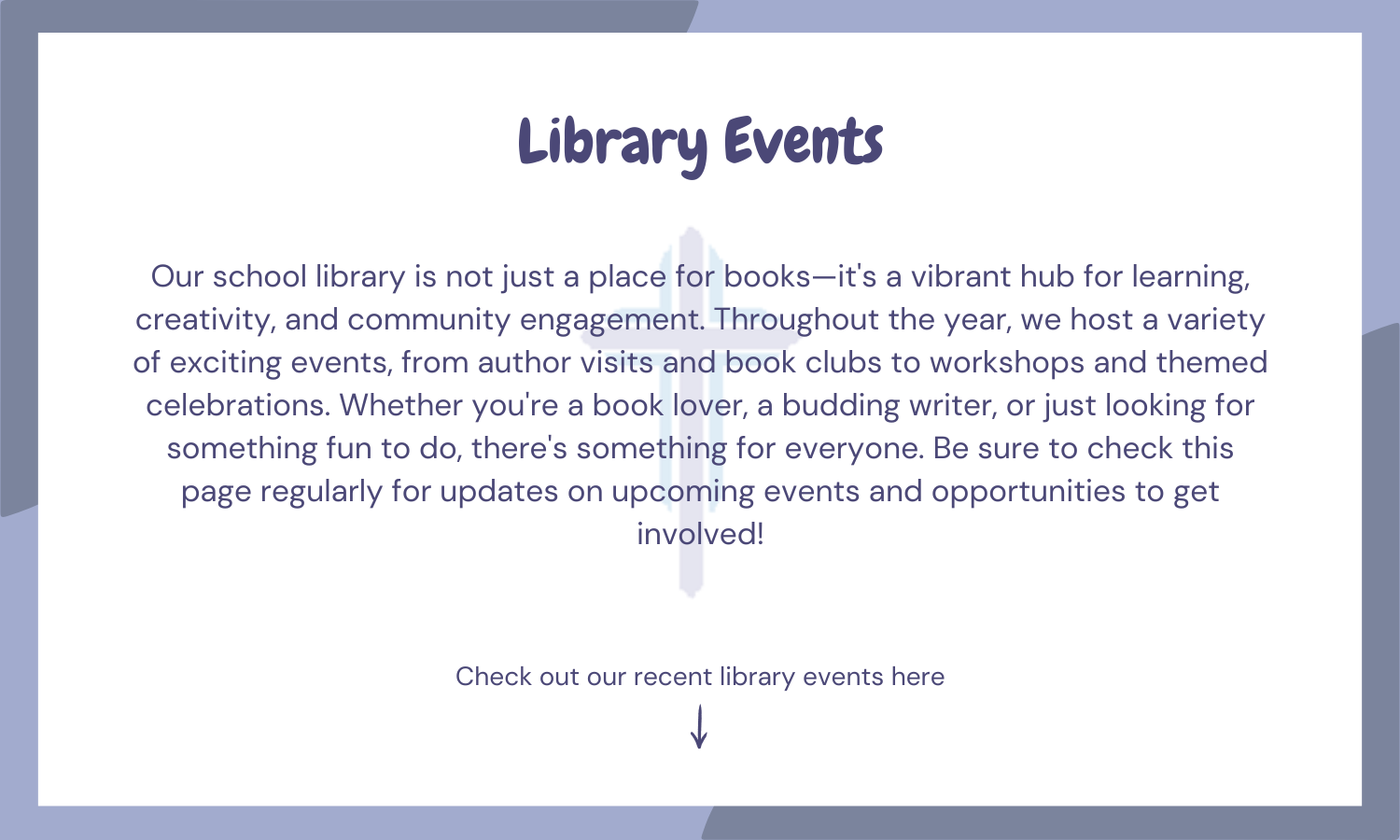 Library Events

Our school library is not just a place for books—it's a vibrant hub for learning, creativity, and community engagement. Throughout the year, we host a variety of exciting events, from author visits and book clubs to workshops and themed celebrations. Whether you're a book lover, a budding writer, or just looking for something fun to do, there's something for everyone. Be sure to check this page regularly for updates on upcoming events and opportunities to get involved!

Check out our recent library events here